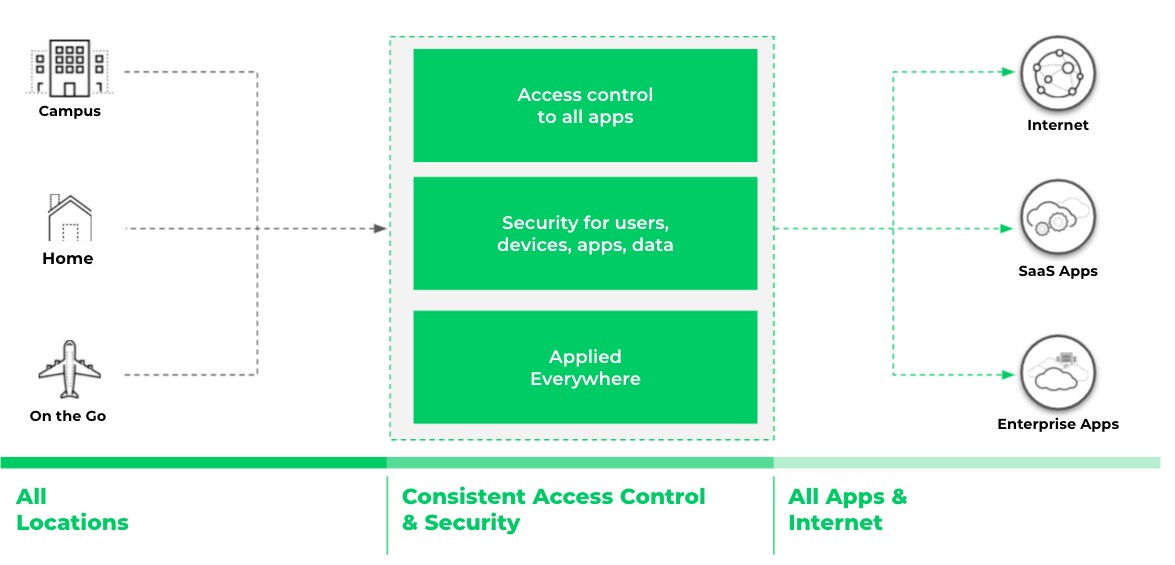 Campus

Home

On the Go

Access control to all apps

Security for users, devices, apps, data

Applied Everywhere

Internet

SaaS Apps

Enterprise Apps

All Locations

Consistent Access Control & Security

All Apps & Internet